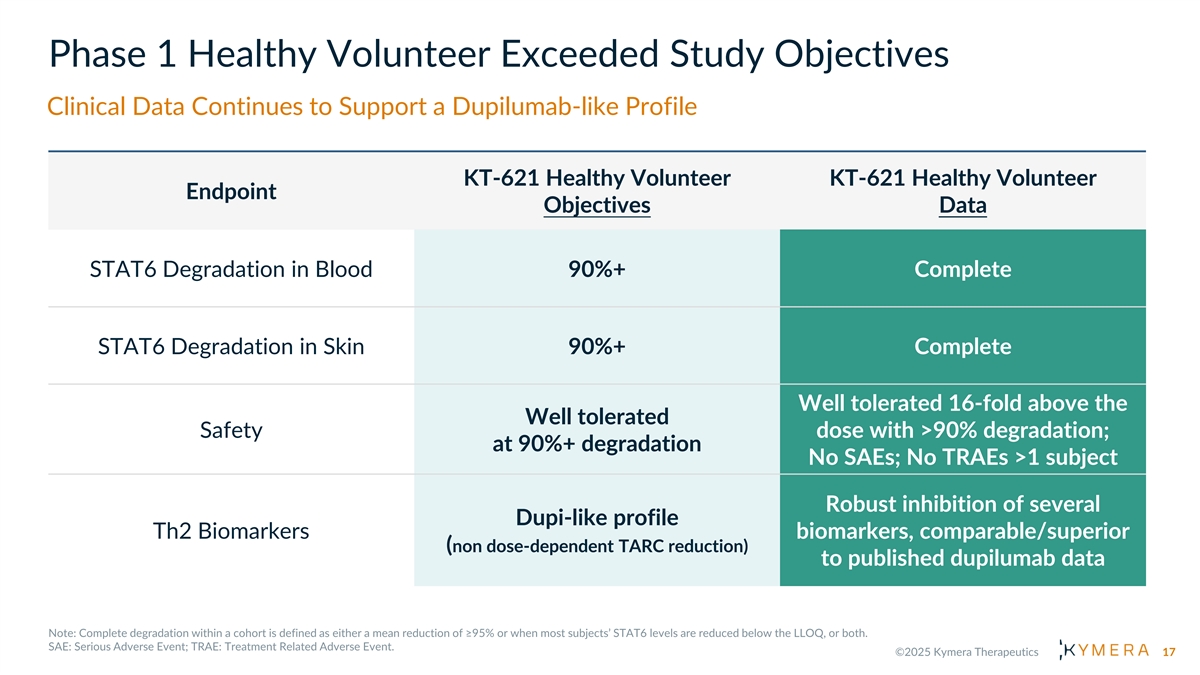 Phase 1 Healthy Volunteer Exceeded Study Objectives

Clinical Data Continues to Support a Dupilumab-like Profile

| Endpoint | KT-621 Healthy Volunteer Objectives | KT-621 Healthy Volunteer Data |
|---|---|---|
| STAT6 Degradation in Blood | 90%+ | Complete |
| STAT6 Degradation in Skin | 90%+ | Complete |
| Safety | Well tolerated at 90%+ degradation | Well tolerated 16-fold above the dose with >90% degradation; No SAEs; No TRAEs >1 subject |
| Th2 Biomarkers | Dupi-like profile (non dose-dependent TARC reduction) | Robust inhibition of several biomarkers, comparable/superior to published dupilumab data |

Note: Complete degradation within a cohort is defined as either a mean reduction of ≥95% or when most subjects' STAT6 levels are reduced below the LLOQ, or both.
SAE: Serious Adverse Event; TRAE: Treatment Related Adverse Event.

©2025 Kymera Therapeutics KYMERA 17